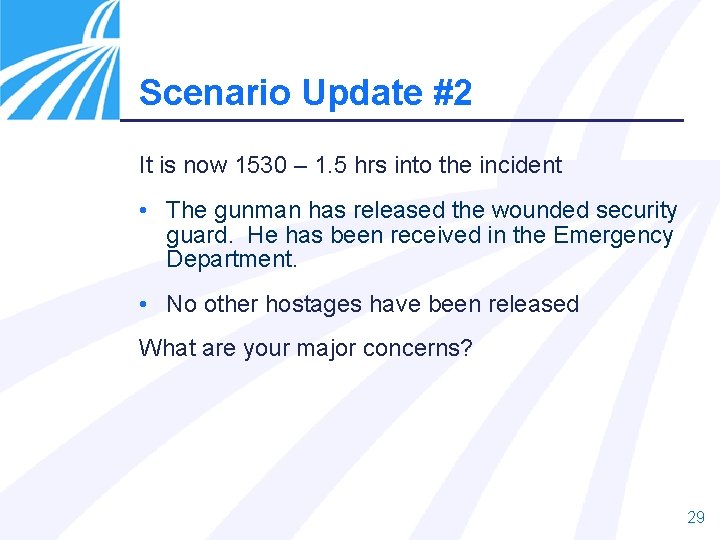 Scenario Update #2

It is now 1530 – 1.5 hrs into the incident

• The gunman has released the wounded security guard.  He has been received in the Emergency Department.

• No other hostages have been released

What are your major concerns?

29